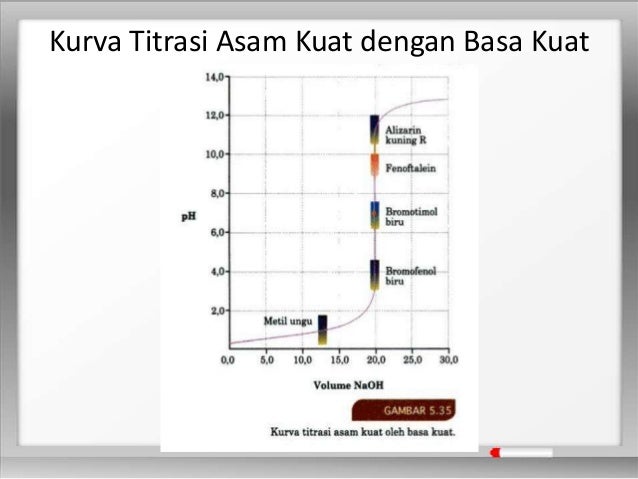 Kurva Titrasi Asam Kuat dengan Basa Kuat

14,0
12,0
10,0
8,0
6,0
4,0
2,0
pH
Alizarin kuning R
Fenoftalein
Bromotimol biru
Bromofenol biru
Metil ungu
0,0
5,0
10,0
15,0
20,0
25,0
30,0
Volume NaOH

GAMBAR 5.35
Kurva titrasi asam kuat oleh basa kuat.